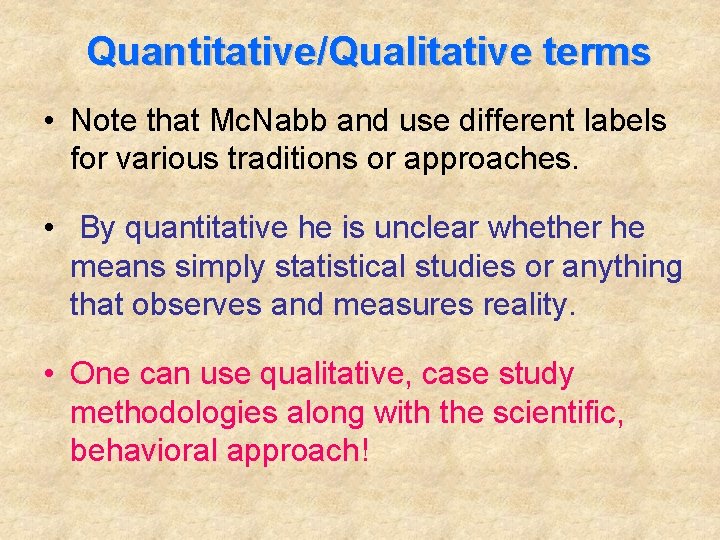 Quantitative/Qualitative terms

• Note that McNabb and use different labels for various traditions or approaches.

• By quantitative he is unclear whether he means simply statistical studies or anything that observes and measures reality.

• One can use qualitative, case study methodologies along with the scientific, behavioral approach!